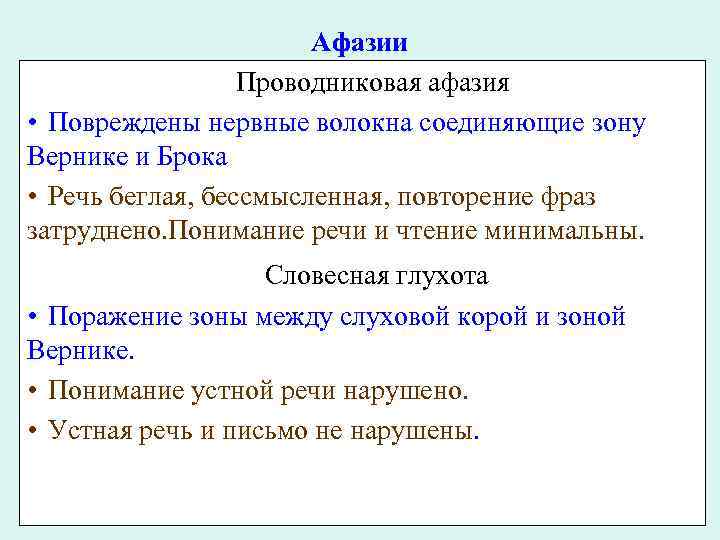 Афазии

Проводниковая афазия

• Повреждены нервные волокна соединяющие зону Вернике и Брока

• Речь беглая, бессмысленная, повторение фраз затруднено.Понимание речи и чтение минимальны.

Словесная глухота

• Поражение зоны между слуховой корой и зоной Вернике.

• Понимание устной речи нарушено.

• Устная речь и письмо не нарушены.